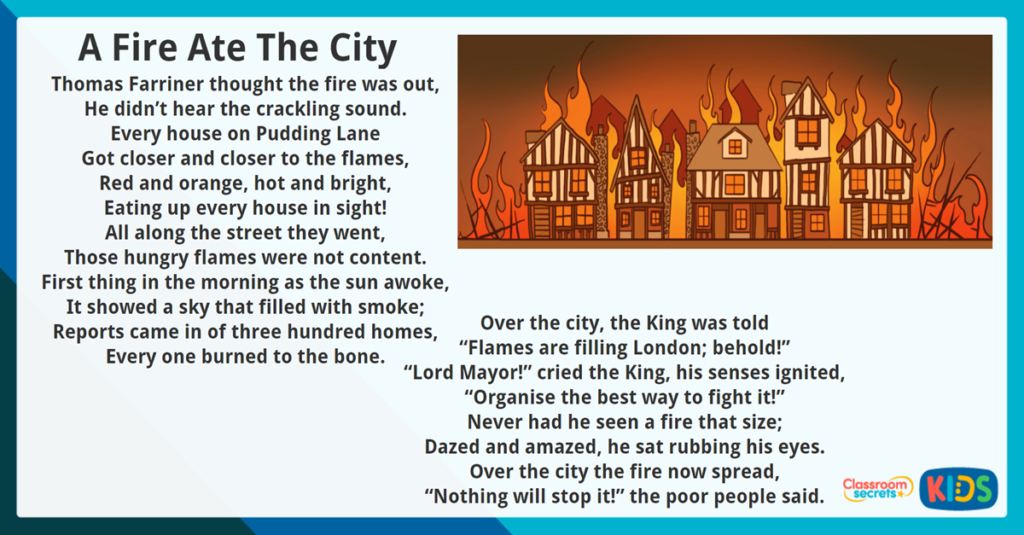 A Fire Ate The City

Thomas Farriner thought the fire was out,
He didn’t hear the crackling sound.
Every house on Pudding Lane
Got closer and closer to the flames,
Red and orange, hot and bright,
Eating up every house in sight!
All along the street they went,
Those hungry flames were not content.
First thing in the morning as the sun awoke,
It showed a sky that filled with smoke;
Reports came in of three hundred homes,
Every one burned to the bone.

Over the city, the King was told
“Flames are filling London; behold!”
“Lord Mayor!” cried the King, his senses ignited,
“Organise the best way to fight it!”
Never had he seen a fire that size;
Dazed and amazed, he sat rubbing his eyes.
Over the city the fire now spread,
“Nothing will stop it!” the poor people said.

Classroom secrets KIDS